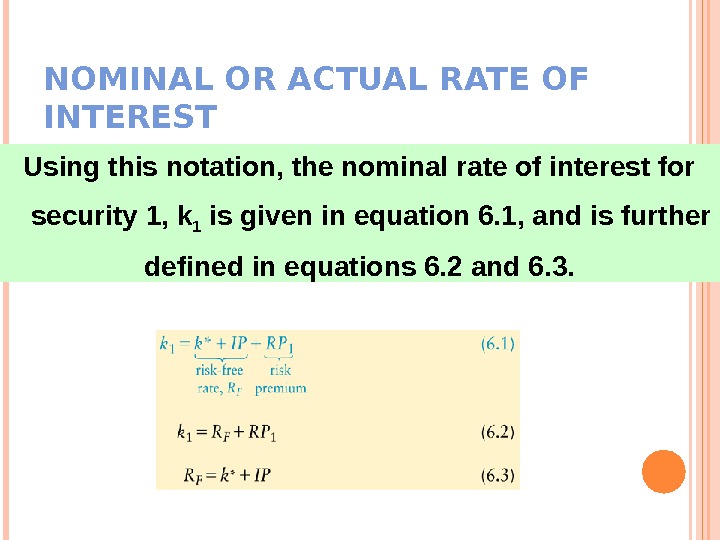 NOMINAL OR ACTUAL RATE OF INTEREST

Using this notation, the nominal rate of interest for security 1, $k_1$ is given in equation 6.1, and is further defined in equations 6.2 and 6.3.

$k_1 = \underbrace{k^* + IP}_{\text{risk-free rate, } R_F} + \underbrace{RP_1}_{\text{risk premium}}$ (6.1)

$k_1 = R_F + RP_1$ (6.2)

$R_F = k^* + IP$ (6.3)